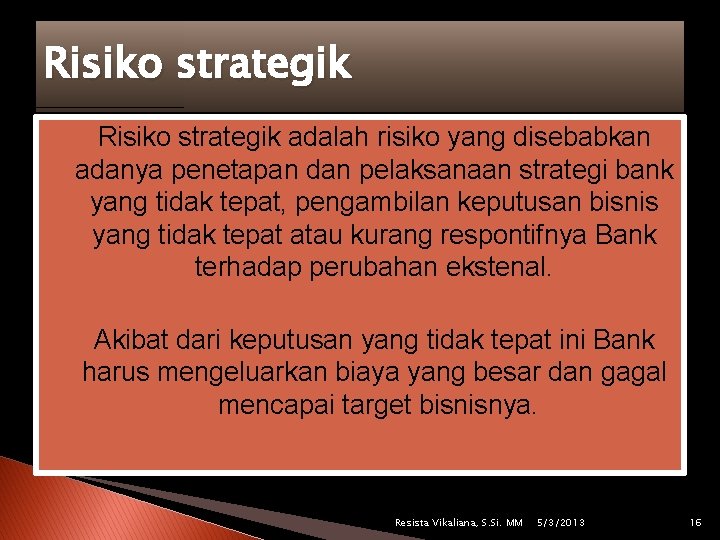 Risiko strategik

Risiko strategik adalah risiko yang disebabkan adanya penetapan dan pelaksanaan strategi bank yang tidak tepat, pengambilan keputusan bisnis yang tidak tepat atau kurang respontifnya Bank terhadap perubahan ekstenal.

Akibat dari keputusan yang tidak tepat ini Bank harus mengeluarkan biaya yang besar dan gagal mencapai target bisnisnya.

Resista Vikaliana, S.Si. MM 5/3/2013 16